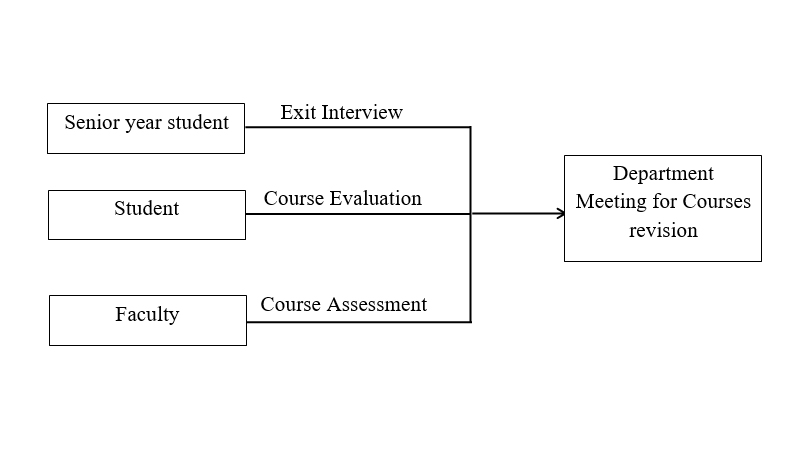 Senior year student

Exit Interview

Student

Course Evaluation

Faculty

Course Assessment

Department Meeting for Courses revision